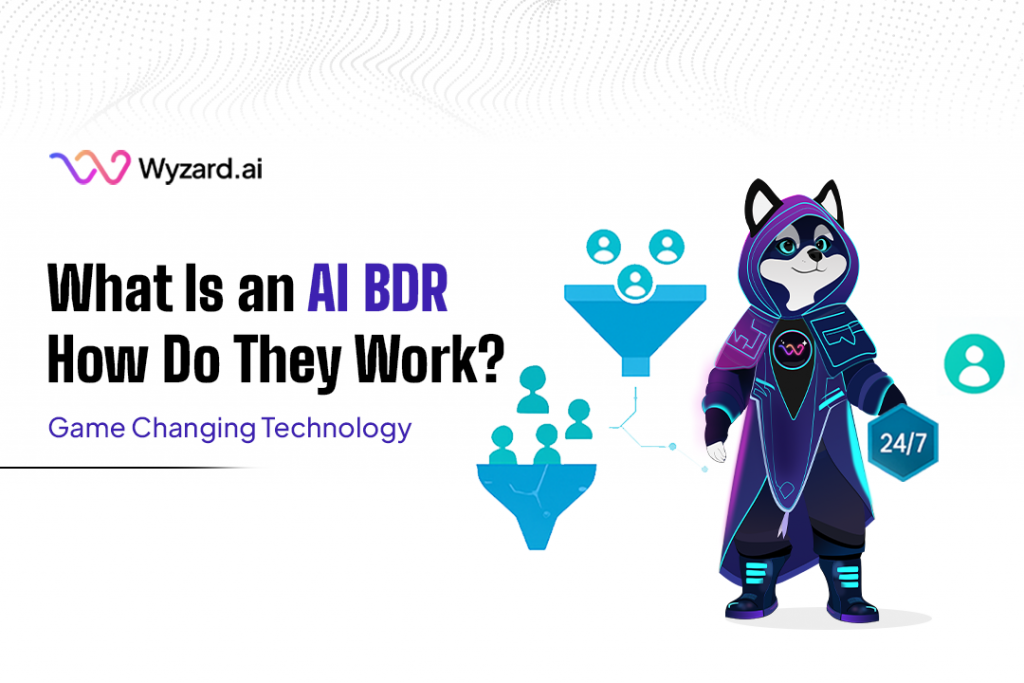 Wyzard.ai

What Is an AI BDR How Do They Work?

Game Changing Technology

24/7